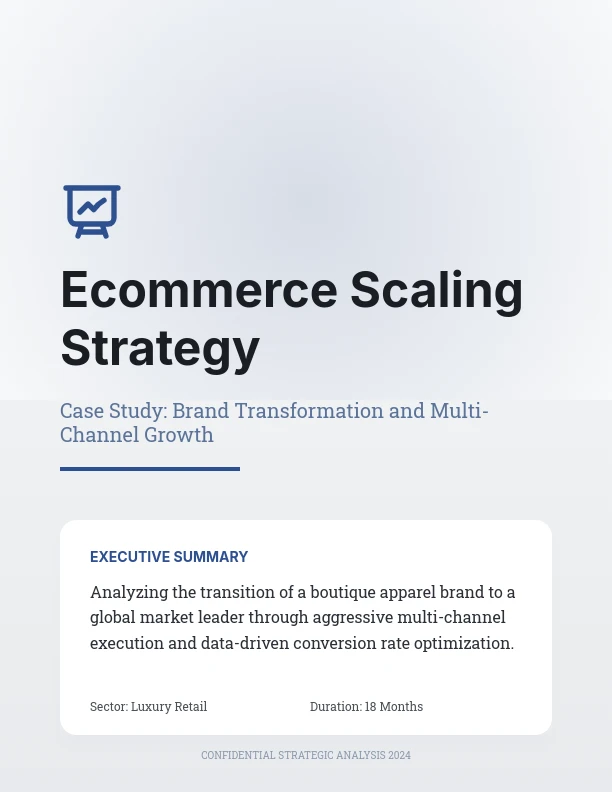 Ecommerce Scaling Strategy

Case Study: Brand Transformation and Multi-Channel Growth

EXECUTIVE SUMMARY

Analyzing the transition of a boutique apparel brand to a global market leader through aggressive multi-channel execution and data-driven conversion rate optimization.

Sector: Luxury Retail

Duration: 18 Months

CONFIDENTIAL STRATEGIC ANALYSIS 2024